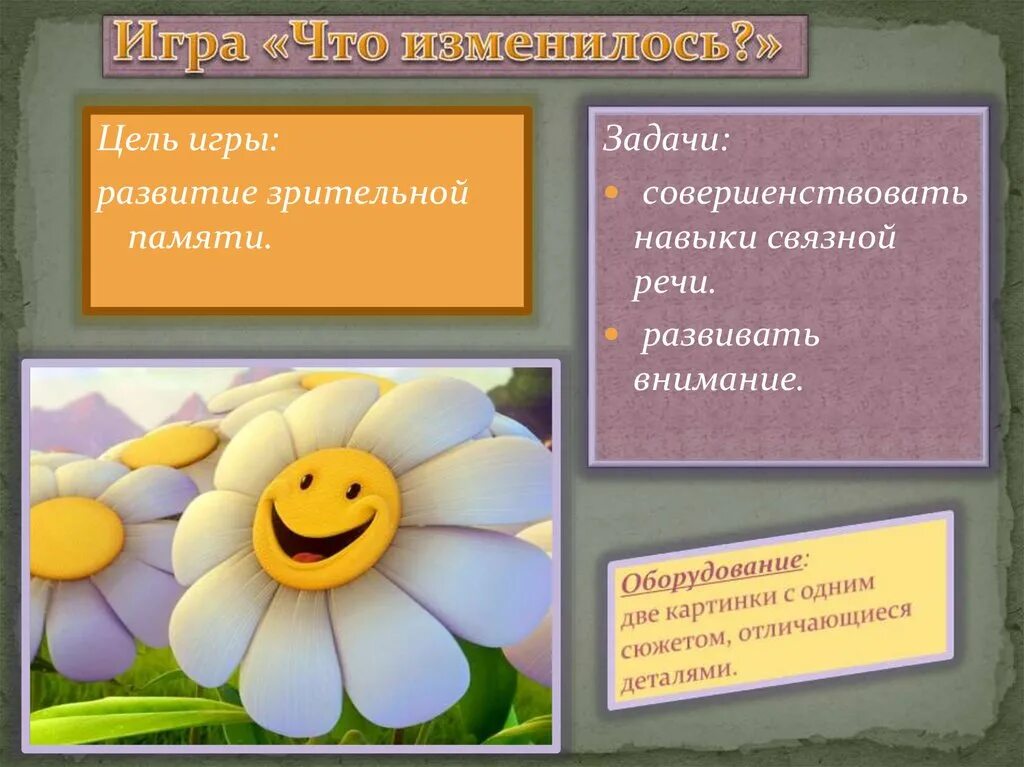 Игра «Что изменилось?»

Цель игры:
развитие зрительной памяти.

Задачи:
• совершенствовать навыки связной речи.
• развивать внимание.

Оборудование:
две картинки с одним сюжетом, отличающиеся деталями.